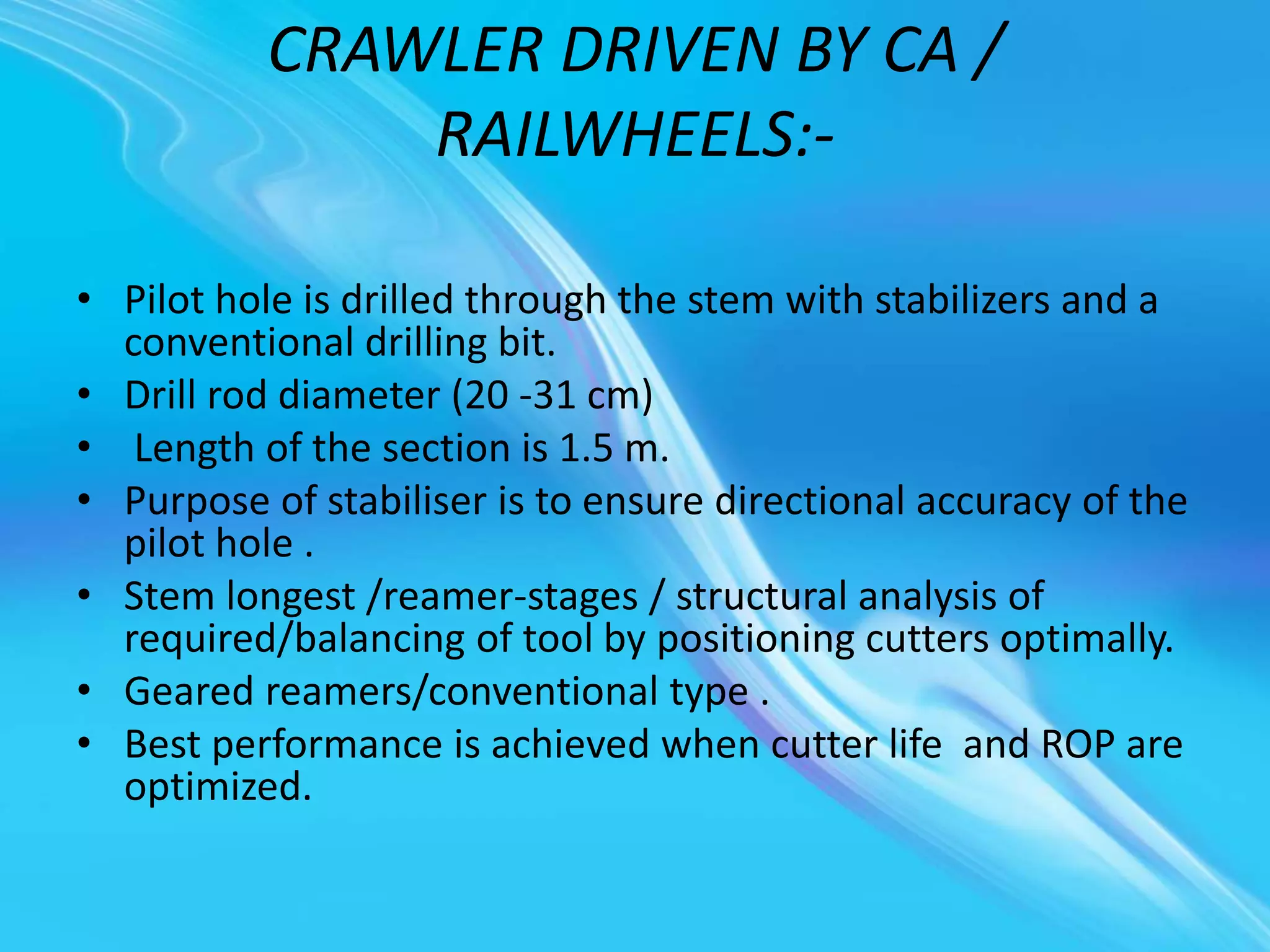 CRAWLER DRIVEN BY CA / RAILWHEELS:-

• Pilot hole is drilled through the stem with stabilizers and a conventional drilling bit.
• Drill rod diameter (20 -31 cm)
• Length of the section is 1.5 m.
• Purpose of stabiliser is to ensure directional accuracy of the pilot hole .
• Stem longest /reamer-stages / structural analysis of required/balancing of tool by positioning cutters optimally.
• Geared reamers/conventional type .
• Best performance is achieved when cutter life and ROP are optimized.